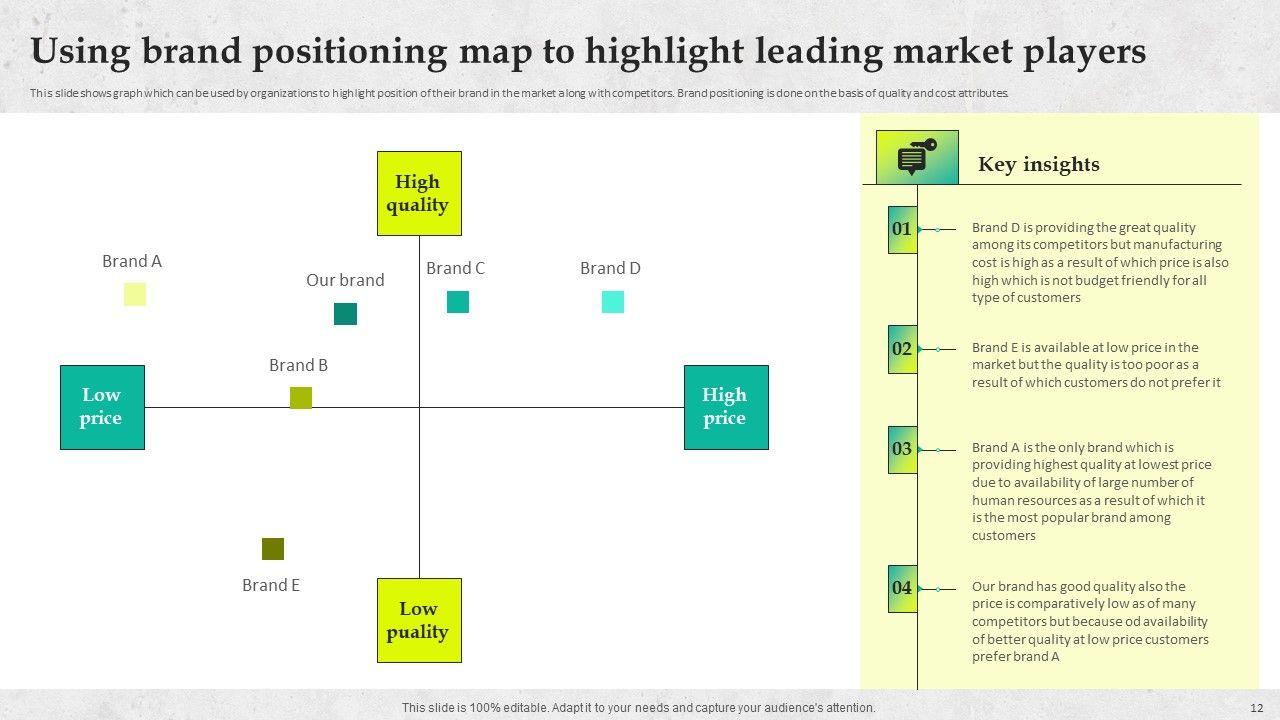 Using brand positioning map to highlight leading market players

This slide shows graph which can be used by organizations to highlight position of their brand in the market along with competitors. Brand positioning is done on the basis of quality and cost attributes.

High quality

Brand A

Our brand

Brand C

Brand D

Brand B

Low price

High price

Brand E

Low puality

Key insights

01

Brand D is providing the great quality among its competitors but manufacturing cost is high as a result of which price is also high which is not budget friendly for all type of customers

02

Brand E is available at low price in the market but the quality is too poor as a result of which customers do not prefer it

03

Brand A is the only brand which is providing highest quality at lowest price due to availability of large number of human resources as a result of which it is the most popular brand among customers

04

Our brand has good quality also the price is comparatively low as of many competitors but because od availability of better quality at low price customers prefer brand A

This slide is 100% editable. Adapt it to your needs and capture your audience's attention.

12